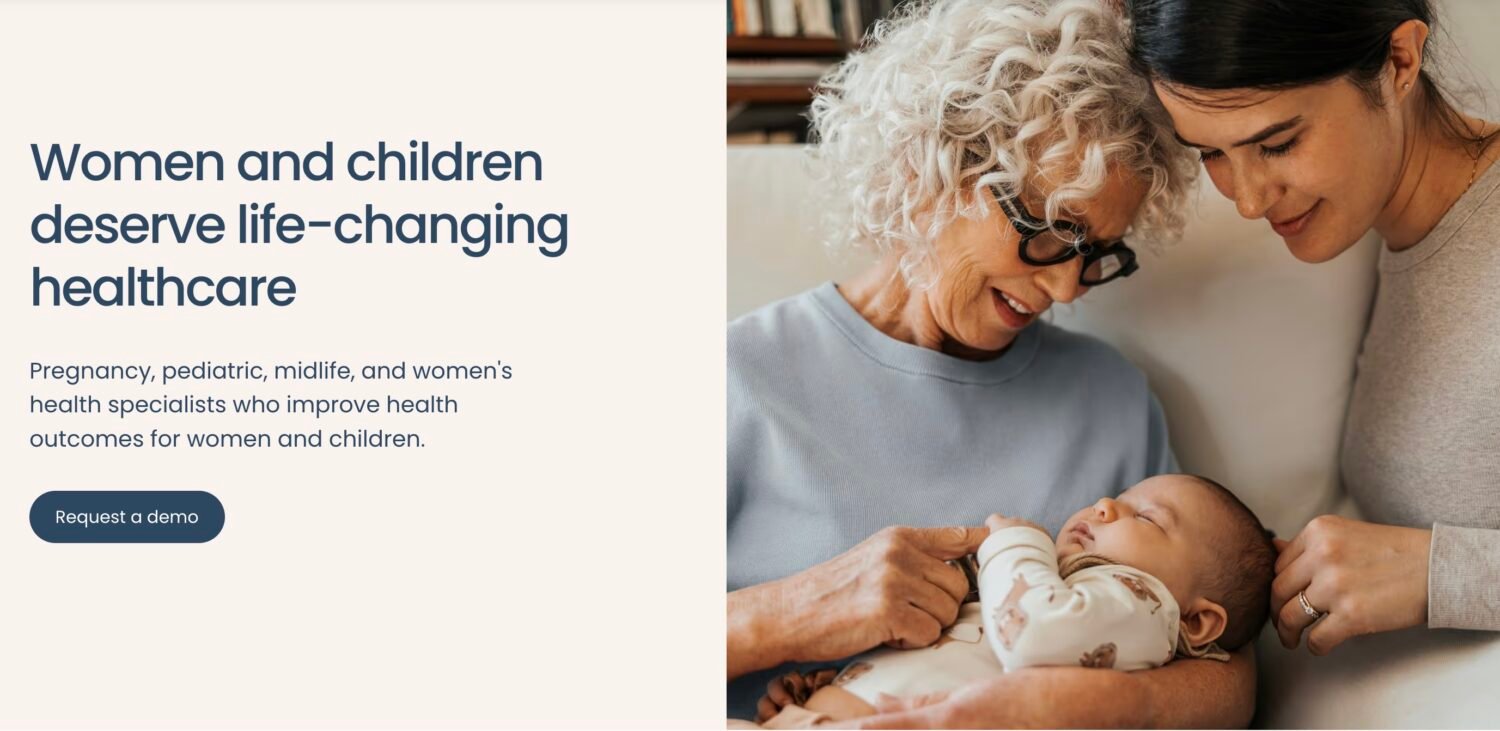 Women and children deserve life-changing healthcare

Pregnancy, pediatric, midlife, and women's health specialists who improve health outcomes for women and children.

Request a demo